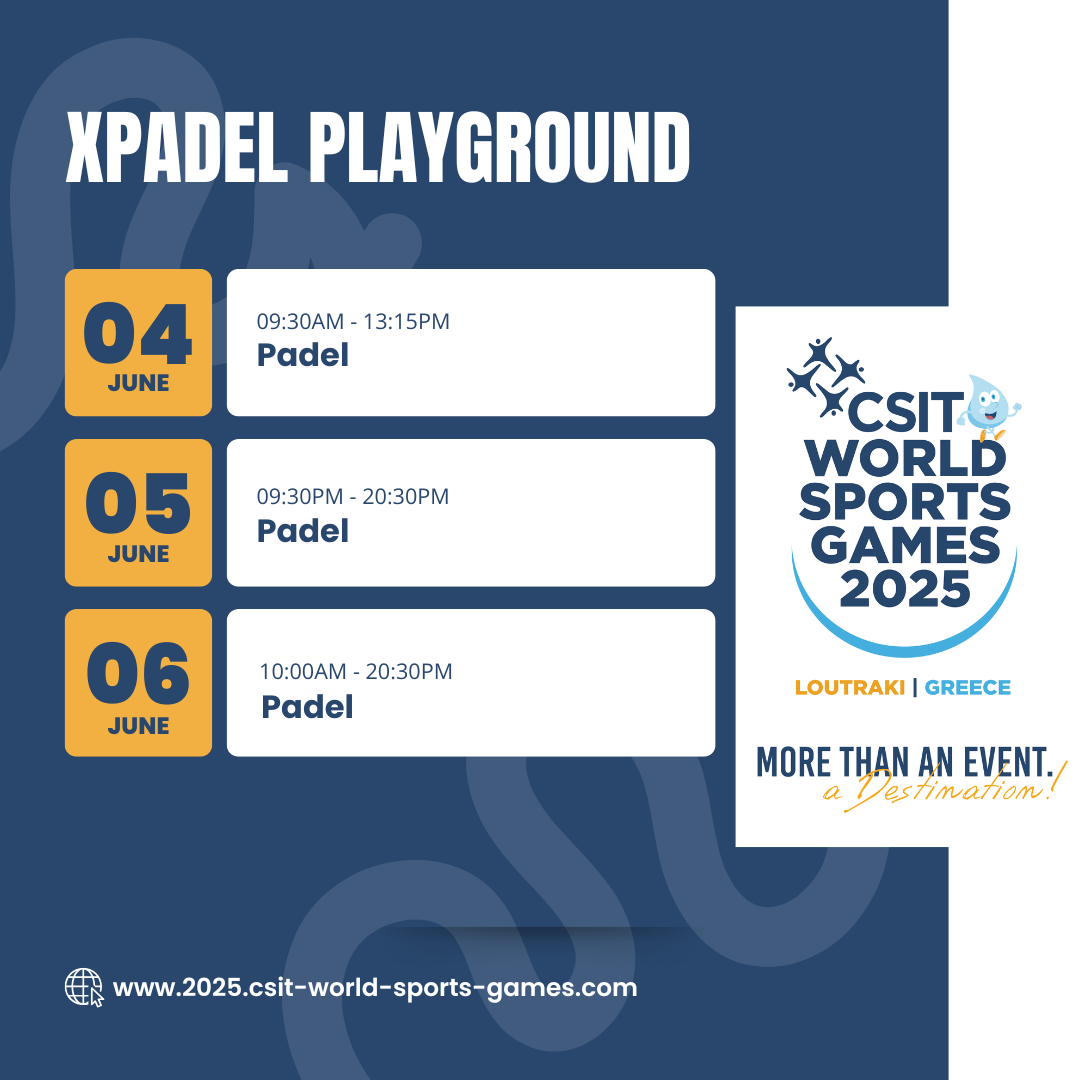 XPADEL PLAYGROUND

04
JUNE

09:30AM - 13:15PM
Padel

05
JUNE

09:30PM - 20:30PM
Padel

06
JUNE

10:00AM - 20:30PM
Padel

CSIT WORLD SPORTS GAMES 2025

LOUTRAKI | GREECE

MORE THAN AN EVENT.
a Destination!

www.2025.csit-world-sports-games.com